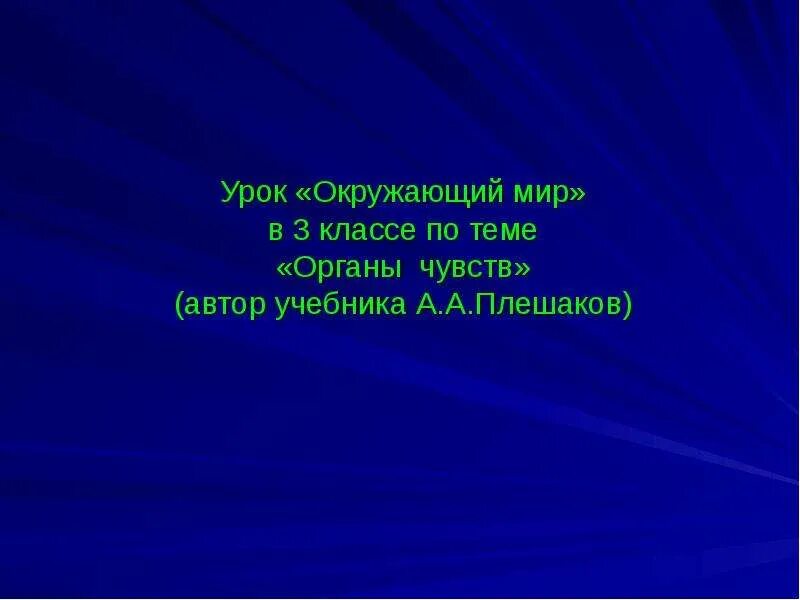 Урок «Окружающий мир»
в 3 классе по теме
«Органы чувств»
(автор учебника А.А.Плешаков)